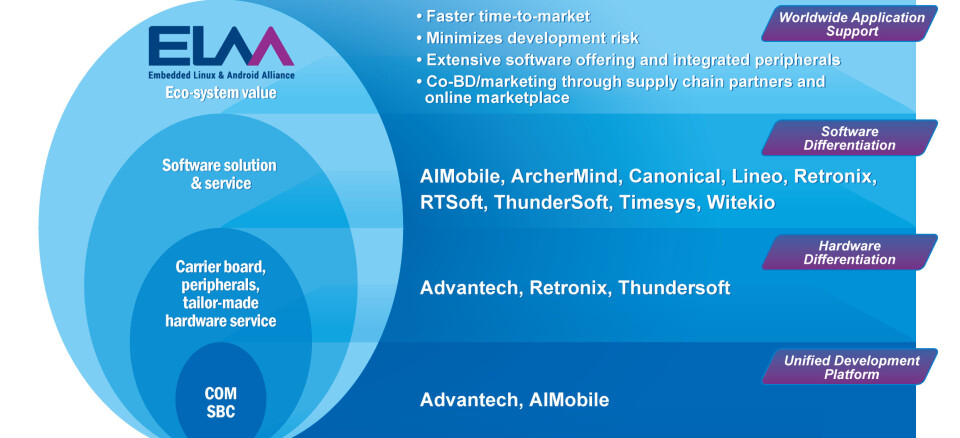 ELAA
Embedded Linux & Android Alliance
Eco-system value

• Faster time-to-market
• Minimizes development risk
• Extensive software offering and integrated peripherals
• Co-BD/marketing through supply chain partners and online marketplace

Worldwide Application Support

Software solution & service

AIMobile, ArcherMind, Canonical, Lineo, Retronix, RTSoft, ThunderSoft, Timesys, Witekio

Software Differentiation

Carrier board, peripherals, tailor-made hardware service

Advantech, Retronix, Thundersoft

Hardware Differentiation

COM
SBC

Advantech, AIMobile

Unified Development Platform